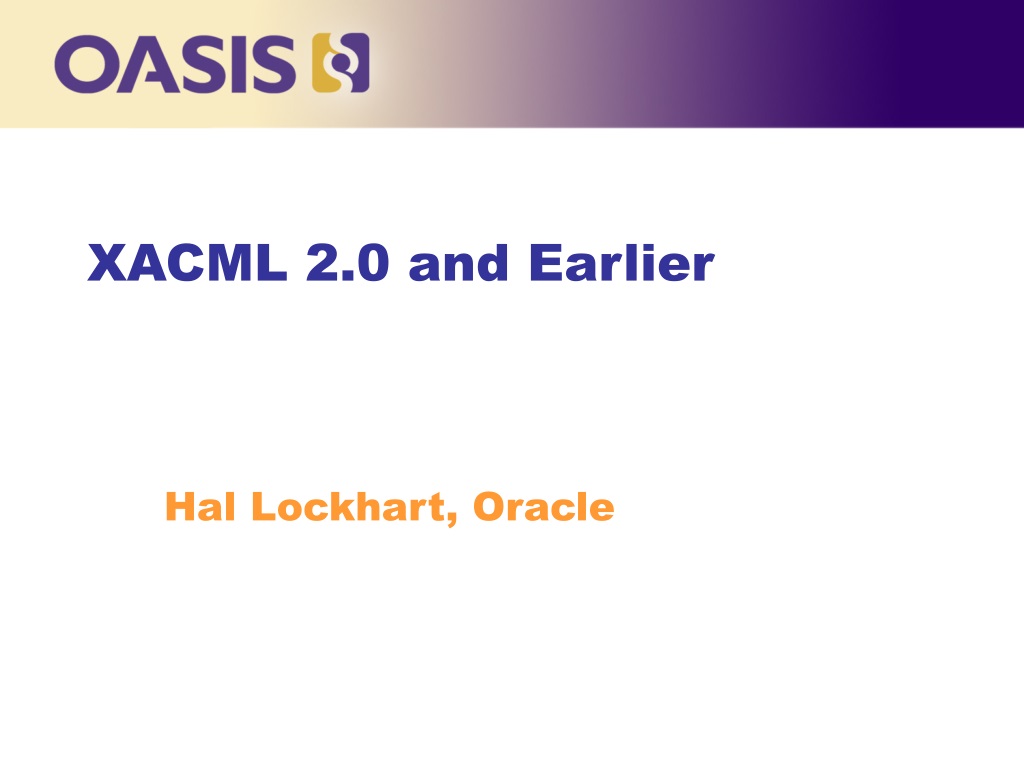 OASIS

XACML 2.0 and Earlier

Hal Lockhart, Oracle